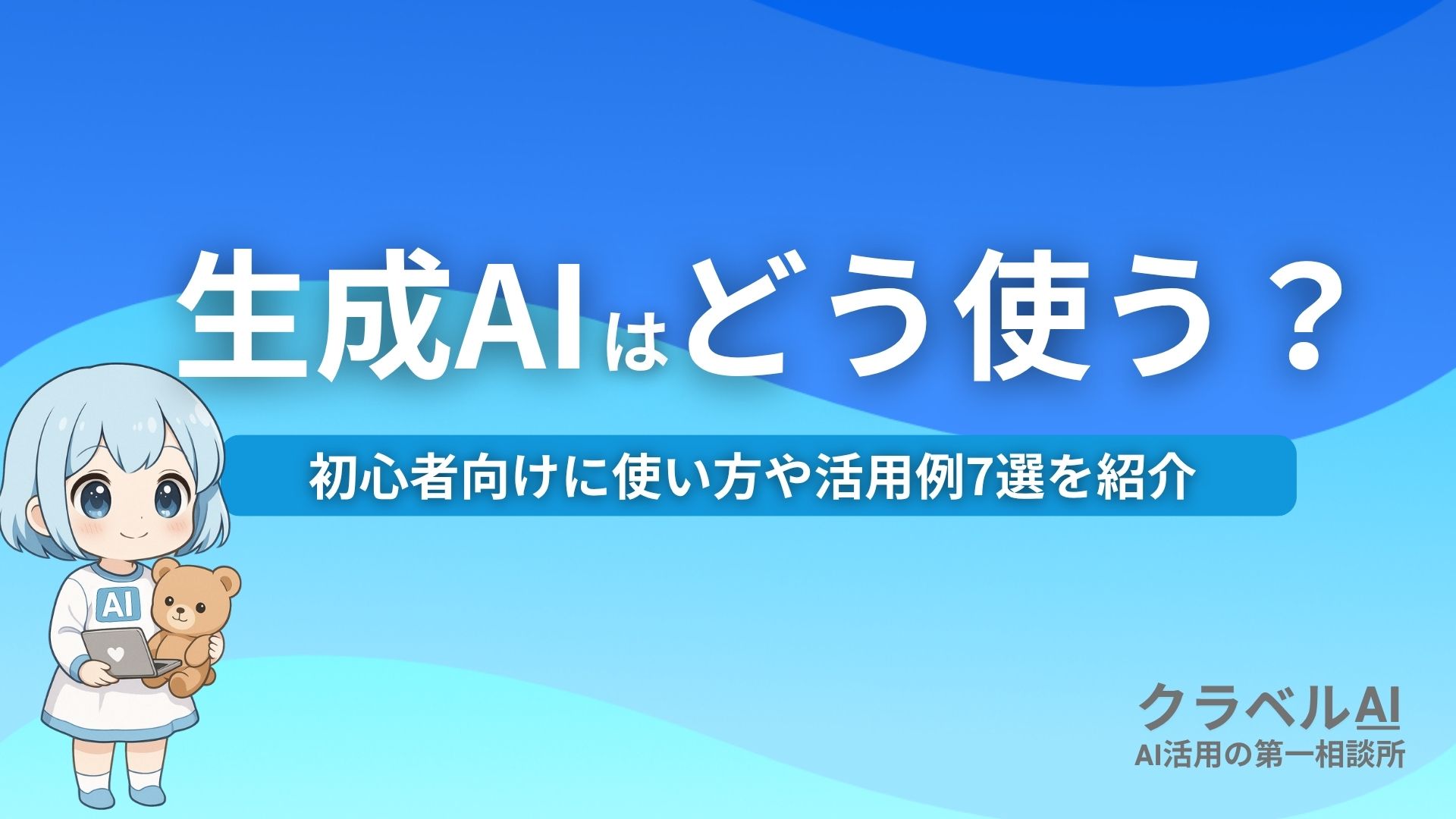 生成AIはどう使う？

初心者向けに使い方や活用例7選を紹介

AI

クラベルAI
AI活用の第一相談所